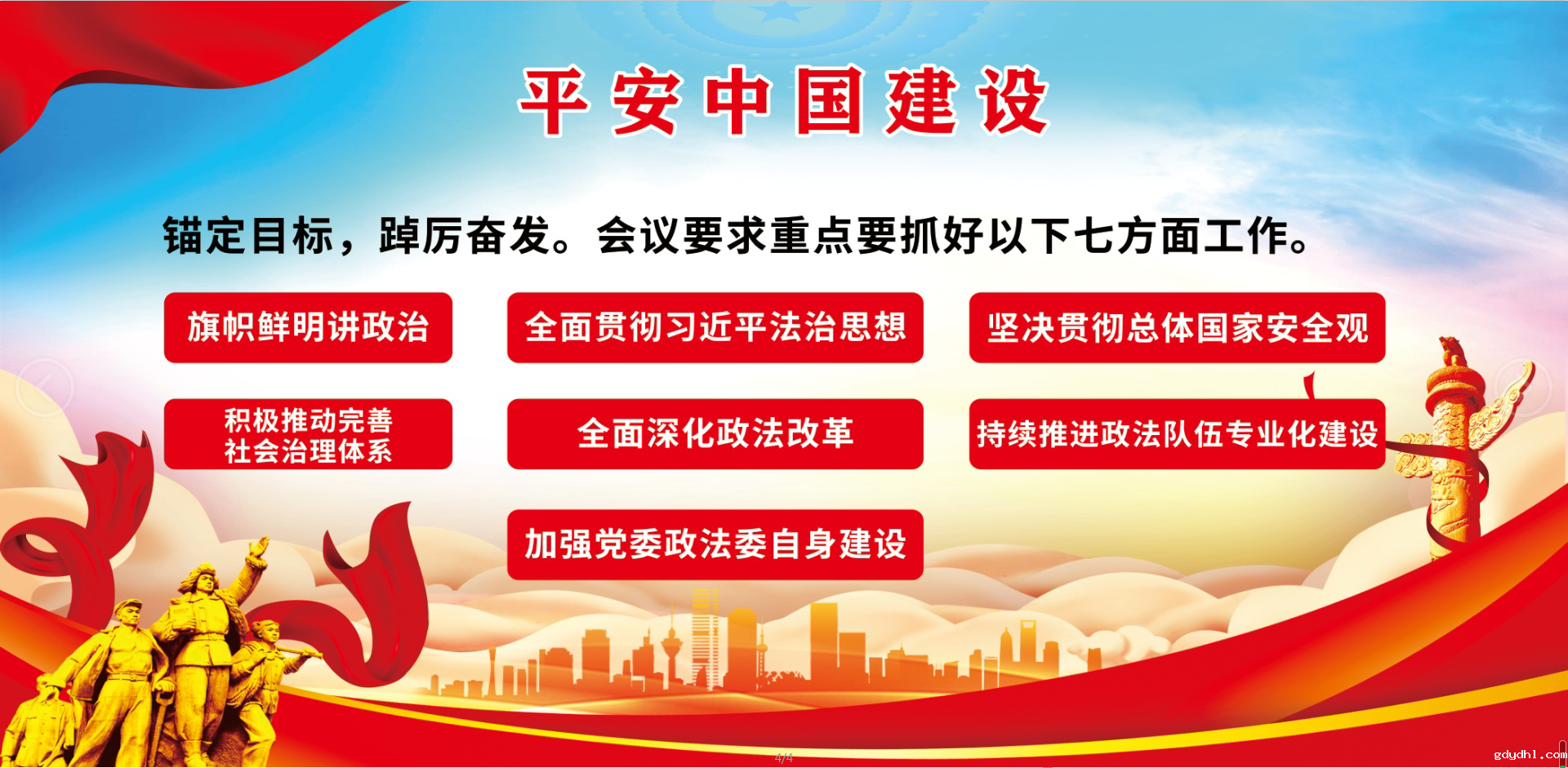 平安中国建设

锚定目标，踔厉奋发。会议要求重点要抓好以下七方面工作。

旗帜鲜明讲政治

全面贯彻习近平法治思想

坚决贯彻总体国家安全观

积极推动完善社会治理体系

全面深化政法改革

持续推进政法队伍专业化建设

加强党委政法委自身建设

4/4

gdydhl.com